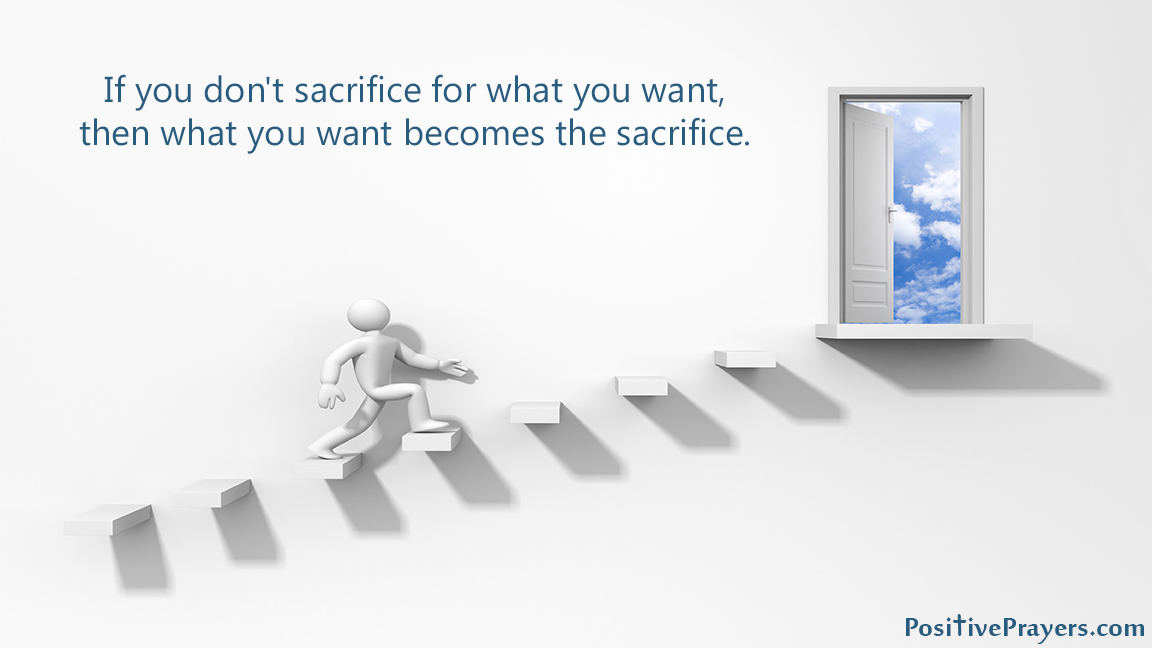 If you don't sacrifice for what you want, then what you want becomes the sacrifice.

PositivePrayers.com